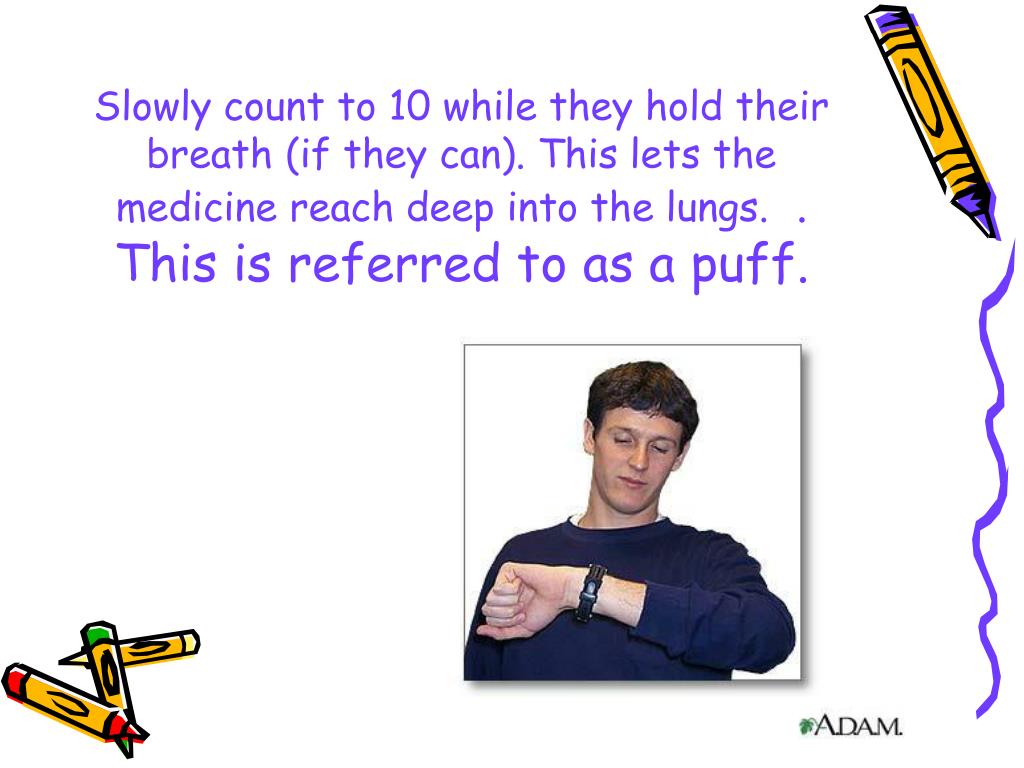 Slowly count to 10 while they hold their breath (if they can). This lets the medicine reach deep into the lungs. . This is referred to as a puff.

A.D.A.M.